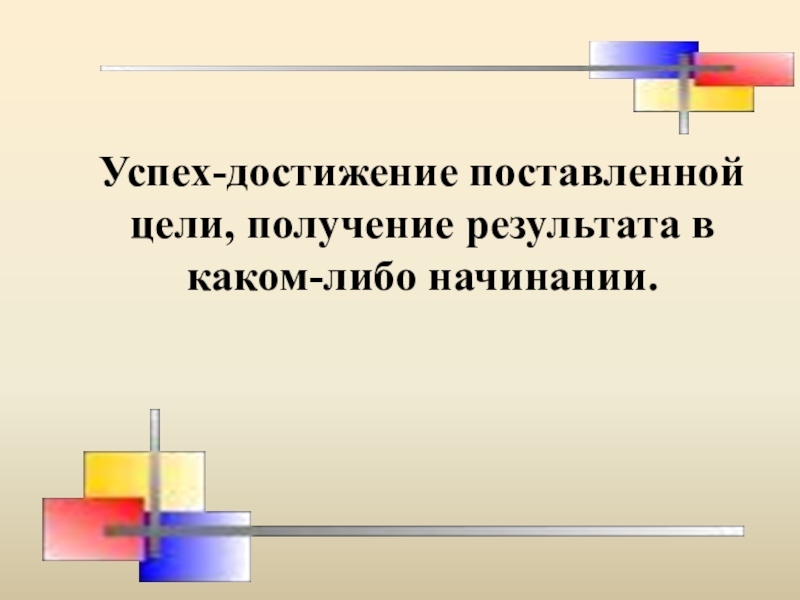 Успех-достижение поставленной цели, получение результата в каком-либо начинании.